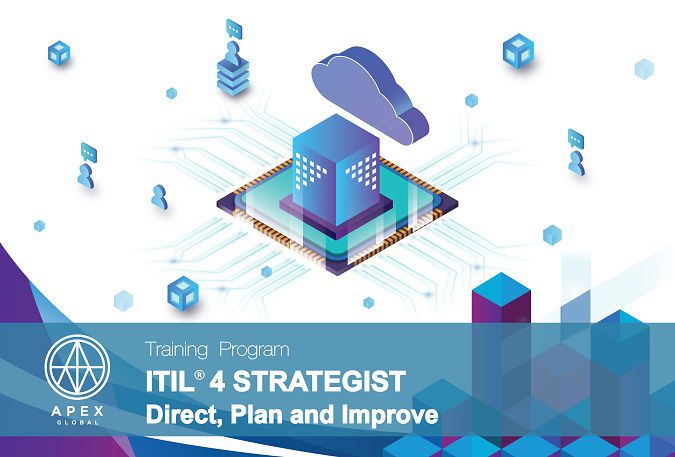 APEX
GLOBAL

Training Program
ITIL® 4 STRATEGIST
Direct, Plan and Improve